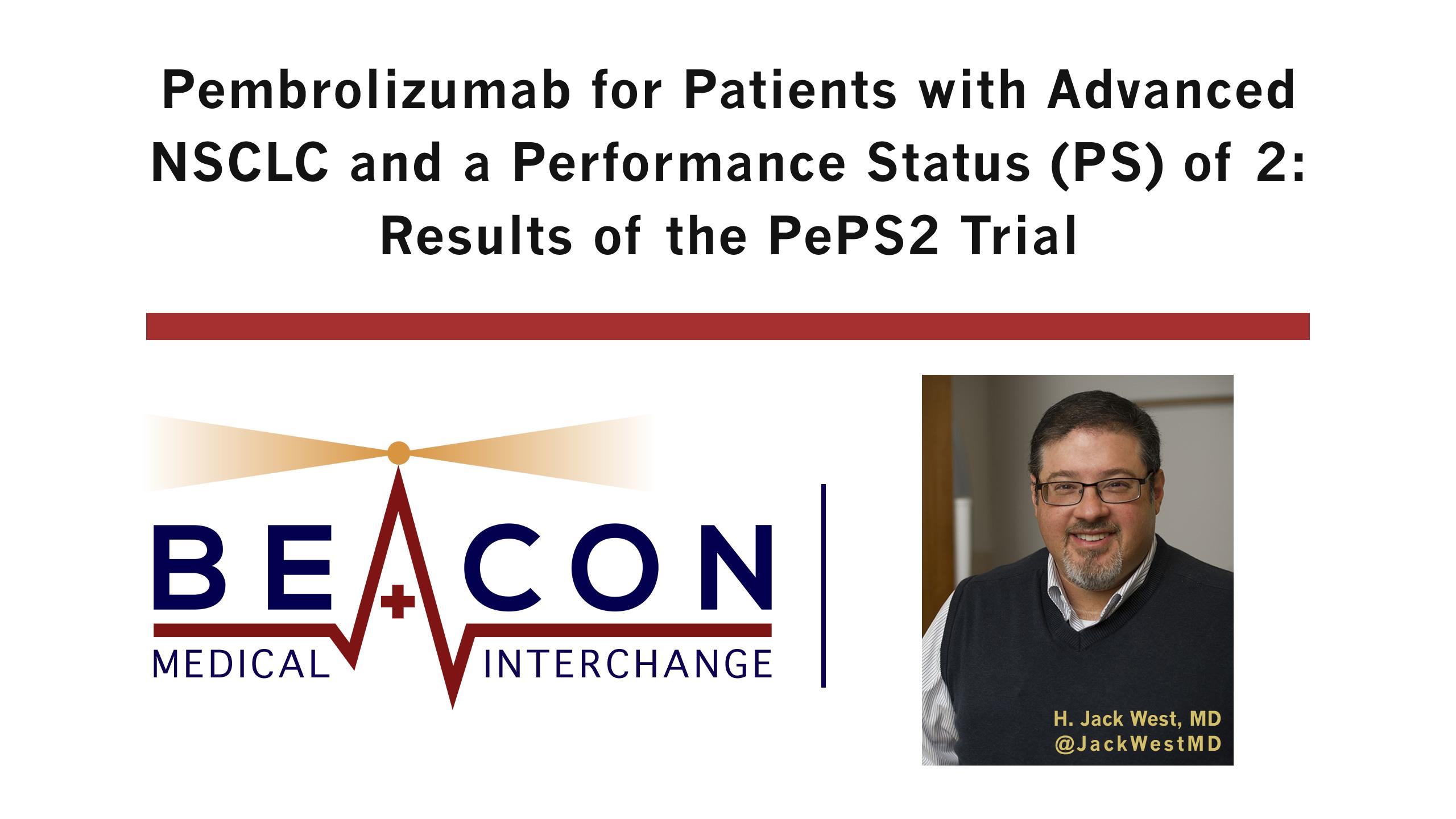 Pembrolizumab for Patients with Advanced NSCLC and a Performance Status (PS) of 2: Results of the PePS2 Trial

BEACON
MEDICAL INTERCHANGE

H. Jack West, MD
@JackWestMD